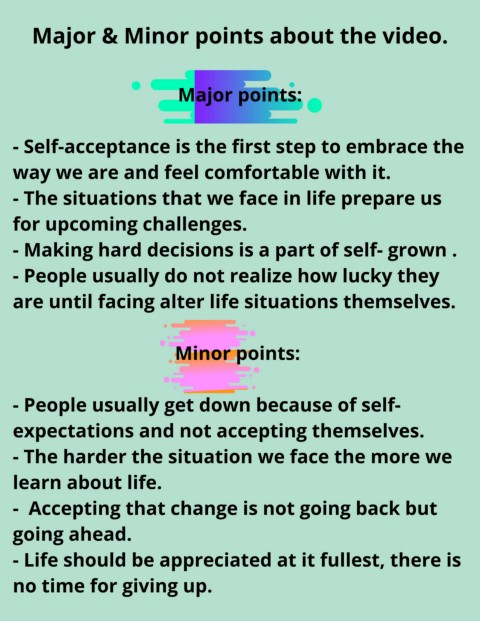 Major & Minor points about the video.

Major points:

- Self-acceptance is the first step to embrace the way we are and feel comfortable with it.
- The situations that we face in life prepare us for upcoming challenges.
- Making hard decisions is a part of self- grown .
- People usually do not realize how lucky they are until facing alter life situations themselves.

Minor points:

- People usually get down because of self-expectations and not accepting themselves.
- The harder the situation we face the more we learn about life.
- Accepting that change is not going back but going ahead.
- Life should be appreciated at it fullest, there is no time for giving up.